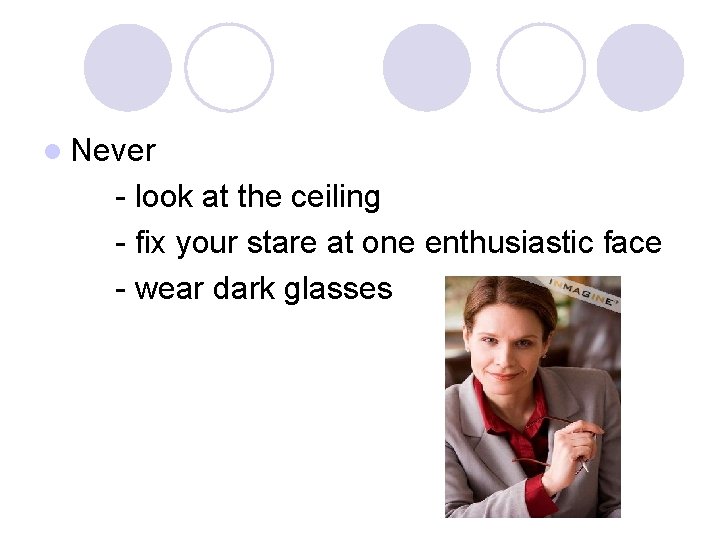 Never

- look at the ceiling
- fix your stare at one enthusiastic face
- wear dark glasses

INMAGINE